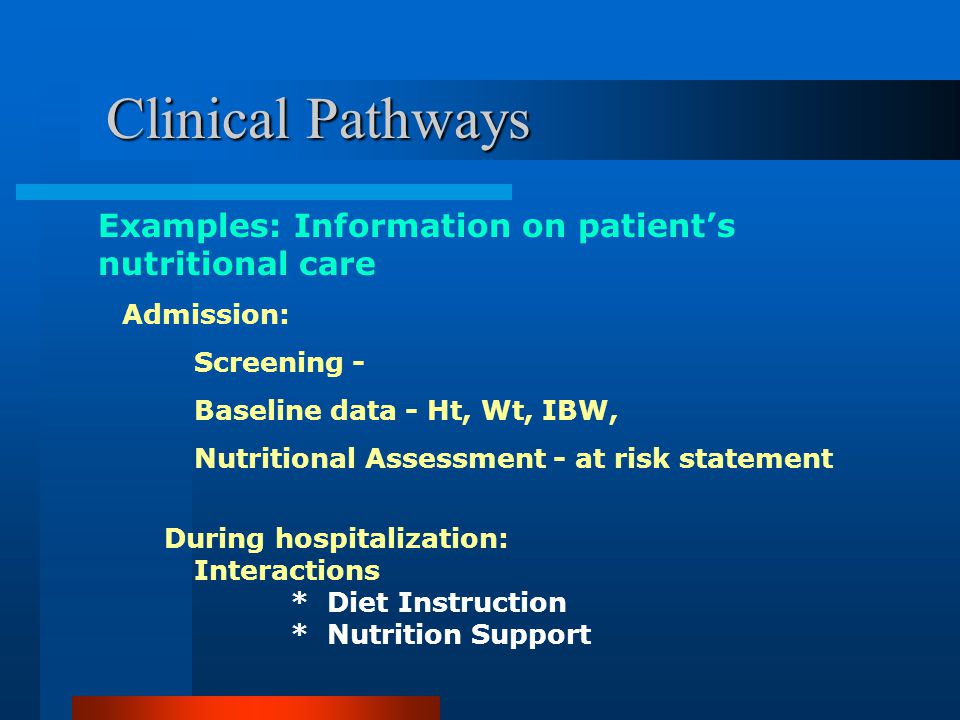 Clinical Pathways

Examples: Information on patient’s nutritional care

Admission:

Screening -

Baseline data - Ht, Wt, IBW,

Nutritional Assessment - at risk statement

During hospitalization:
Interactions
* Diet Instruction
* Nutrition Support